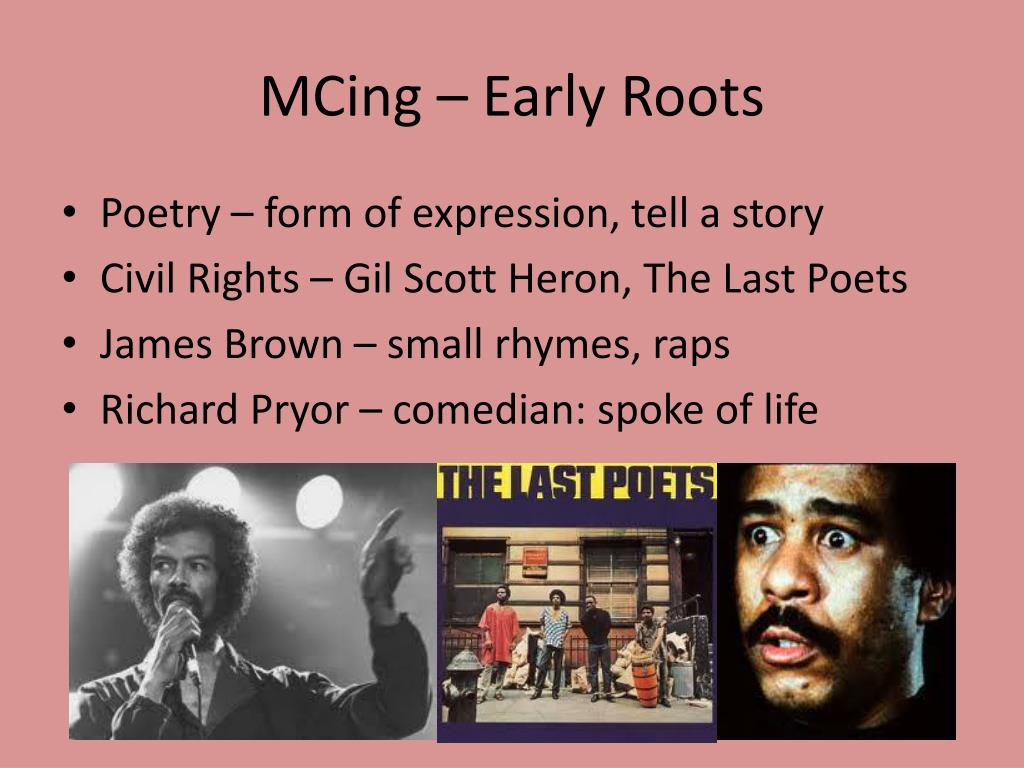 MCing – Early Roots

• Poetry – form of expression, tell a story
• Civil Rights – Gil Scott Heron, The Last Poets
• James Brown – small rhymes, raps
• Richard Pryor – comedian: spoke of life

THE LAST POETS